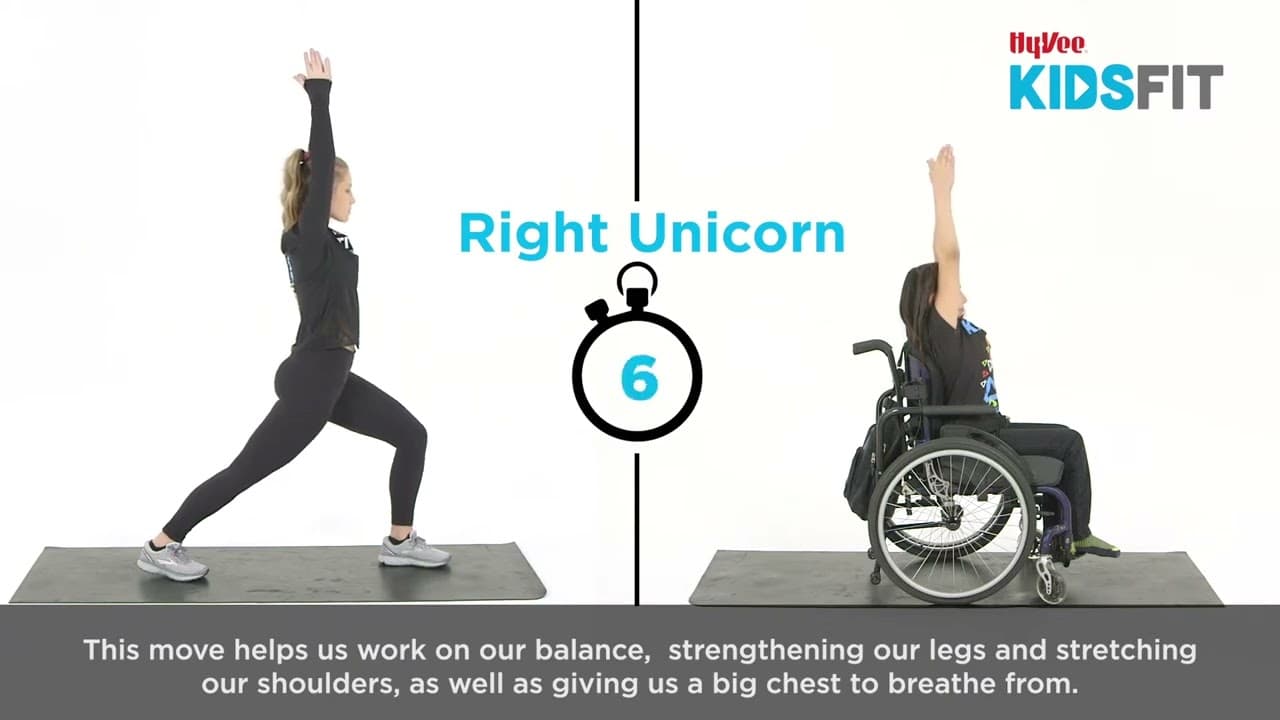 HyVee
KIDSFIT

Right Unicorn

6

This move helps us work on our balance, strengthening our legs and stretching our shoulders, as well as giving us a big chest to breathe from.